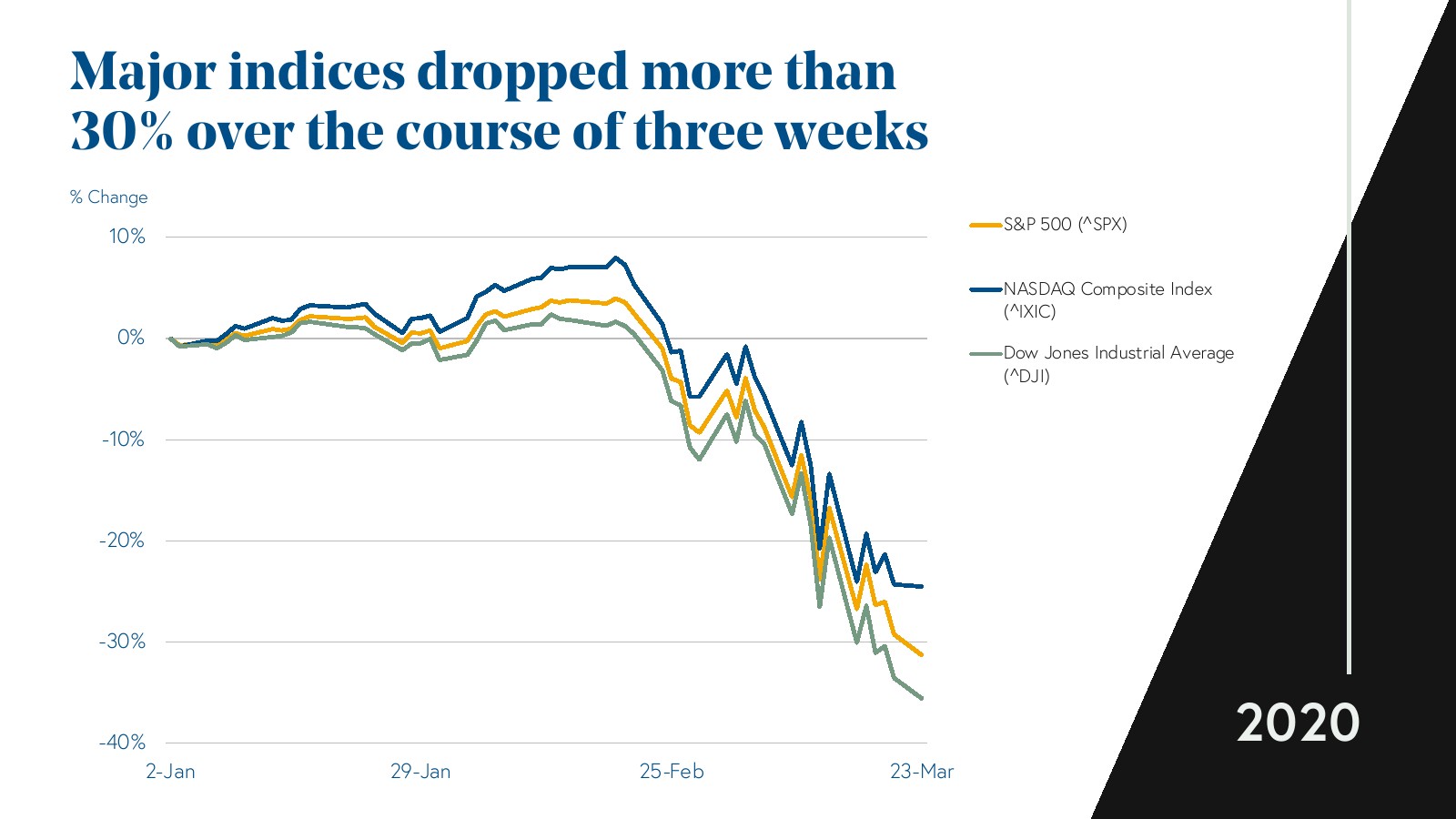 Major indices dropped more than 30% over the course of three weeks

% Change

10%
0%
-10%
-20%
-30%
-40%

2-Jan
29-Jan
25-Feb
23-Mar

S&P 500 (^SPX)
NASDAQ Composite Index (^IXIC)
Dow Jones Industrial Average (^DJI)

2020